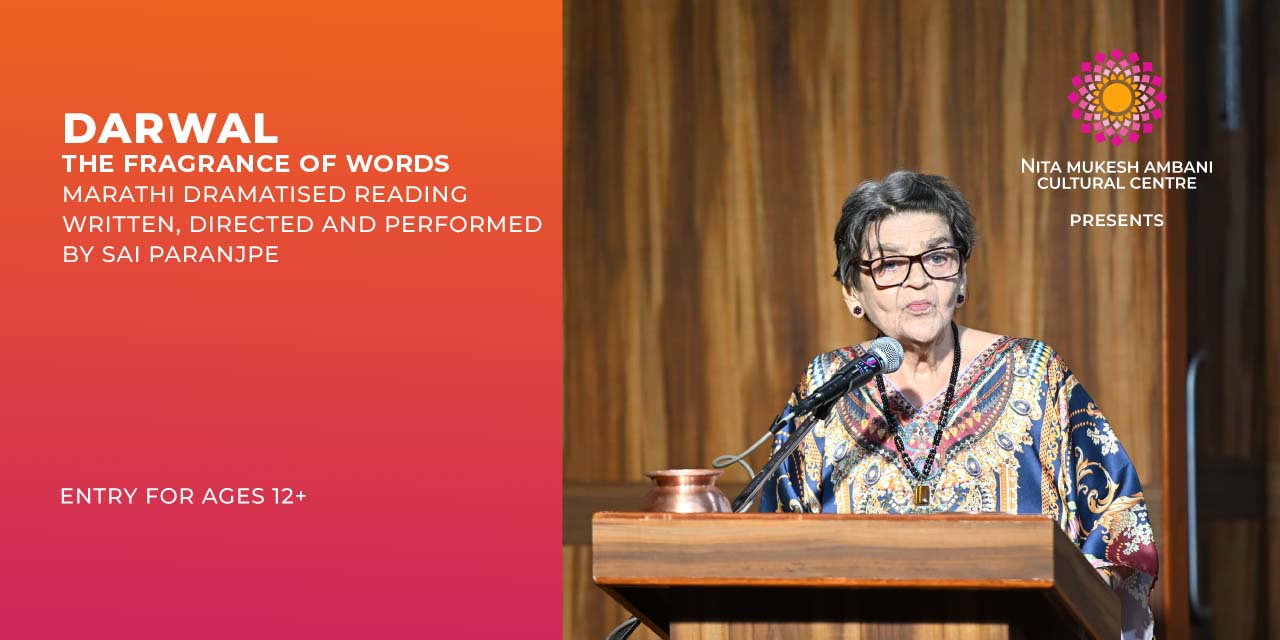 DARWAL
THE FRAGRANCE OF WORDS
MARATHI DRAMATISED READING
WRITTEN, DIRECTED AND PERFORMED BY SAI PARANJPE

ENTRY FOR AGES 12+

NITA MUKESH AMBANI
CULTURAL CENTRE

PRESENTS